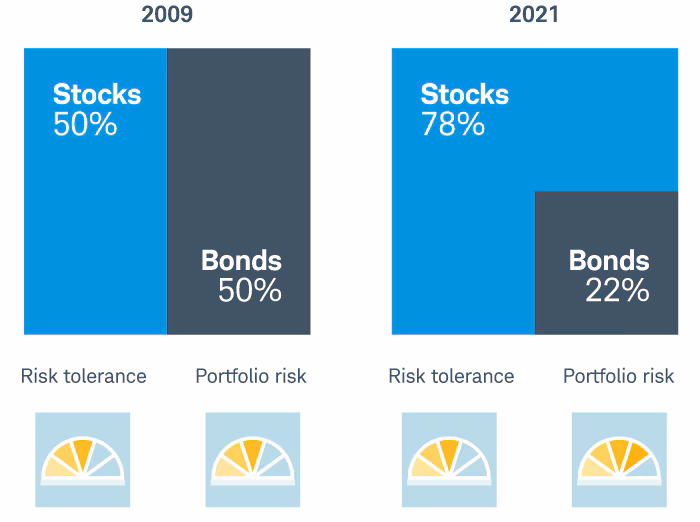 2009

Stocks
50%

Bonds
50%

Risk tolerance

Portfolio risk

2021

Stocks
78%

Bonds
22%

Risk tolerance

Portfolio risk